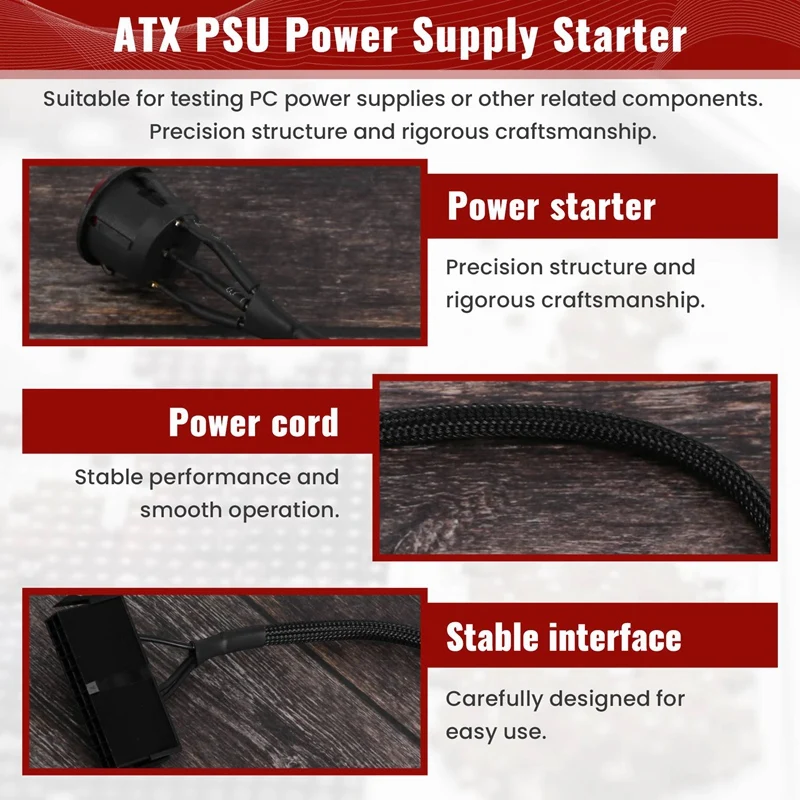 ATX PSU Power Supply Starter

Suitable for testing PC power supplies or other related components. Precision structure and rigorous craftsmanship.

Power starter

Precision structure and rigorous craftsmanship.

Power cord

Stable performance and smooth operation.

Stable interface

Carefully designed for easy use.